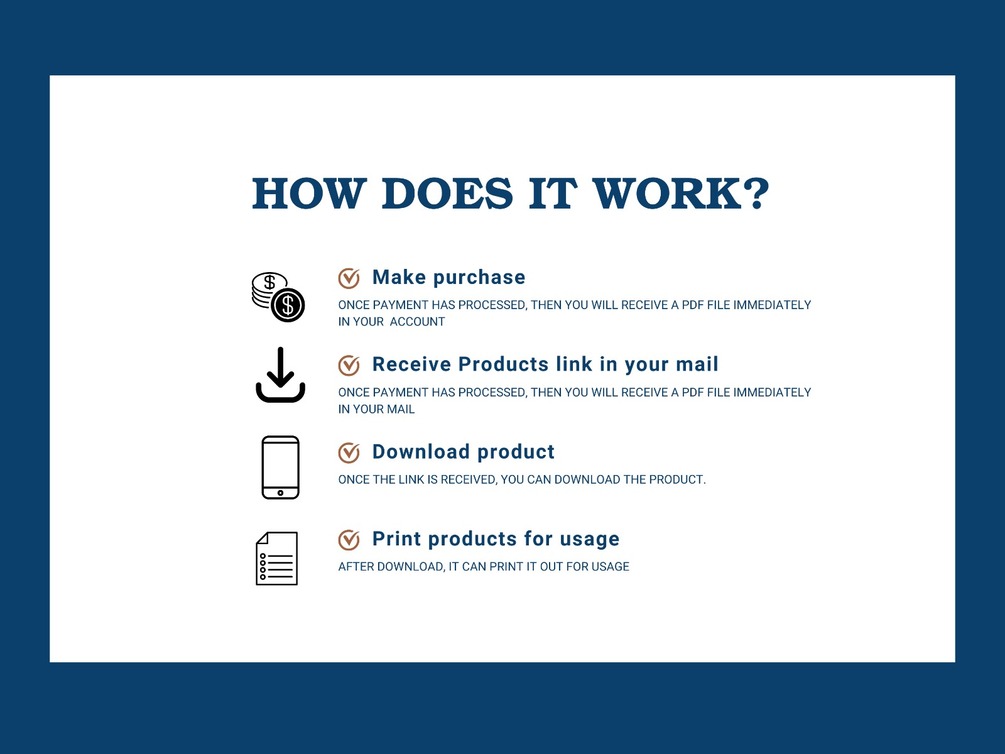 HOW DOES IT WORK?

Make purchase

ONCE PAYMENT HAS PROCESSED, THEN YOU WILL RECEIVE A PDF FILE IMMEDIATELY IN YOUR ACCOUNT

Receive Products link in your mail

ONCE PAYMENT HAS PROCESSED, THEN YOU WILL RECEIVE A PDF FILE IMMEDIATELY IN YOUR MAIL

Download product

ONCE THE LINK IS RECEIVED, YOU CAN DOWNLOAD THE PRODUCT.

Print products for usage

AFTER DOWNLOAD, IT CAN PRINT IT OUT FOR USAGE